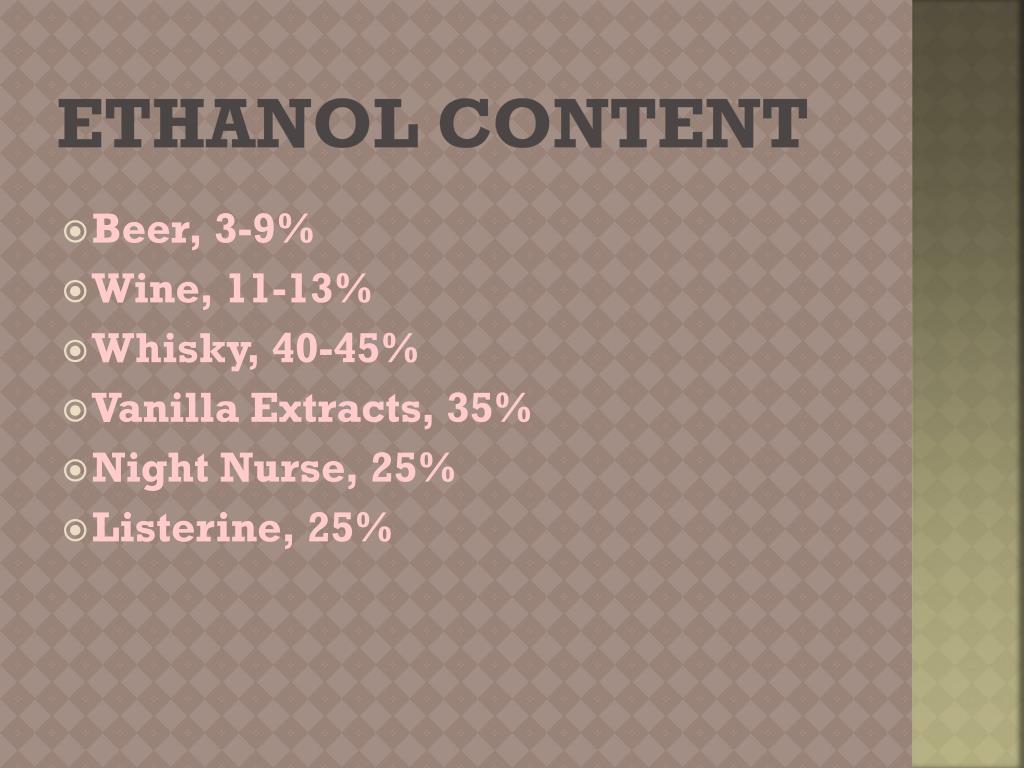 ETHANOL CONTENT

Beer, 3-9%
Wine, 11-13%
Whisky, 40-45%
Vanilla Extracts, 35%
Night Nurse, 25%
Listerine, 25%